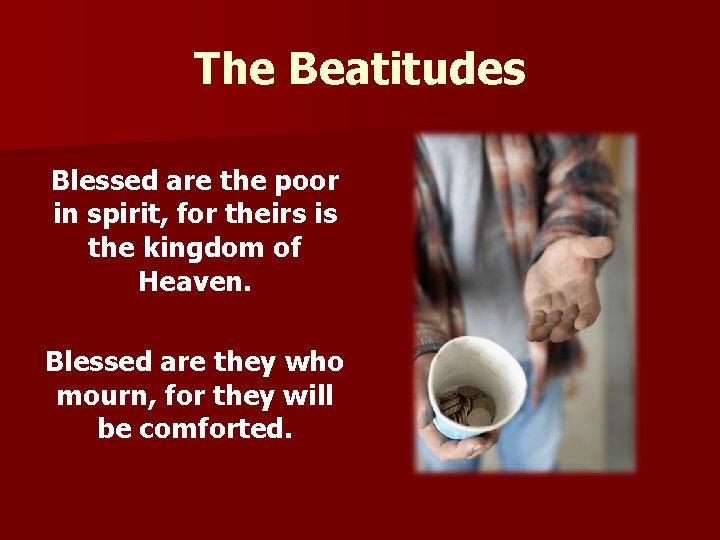 The Beatitudes

Blessed are the poor in spirit, for theirs is the kingdom of Heaven.

Blessed are they who mourn, for they will be comforted.